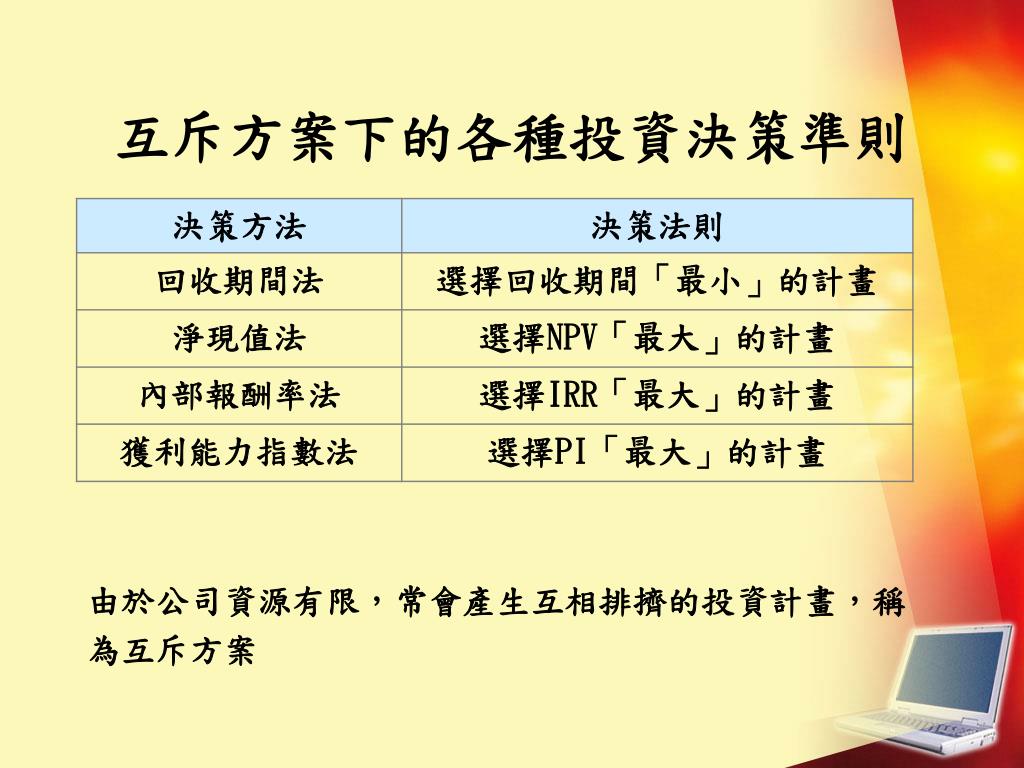 互斥方案下的各種投資決策準則

| 決策方法 | 決策法則 |
|---|---|
| 回收期間法 | 選擇回收期間「最小」的計畫 |
| 淨現值法 | 選擇NPV「最大」的計畫 |
| 內部報酬率法 | 選擇IRR「最大」的計畫 |
| 獲利能力指數法 | 選擇PI「最大」的計畫 |

由於公司資源有限，常會產生互相排擠的投資計畫，稱為互斥方案